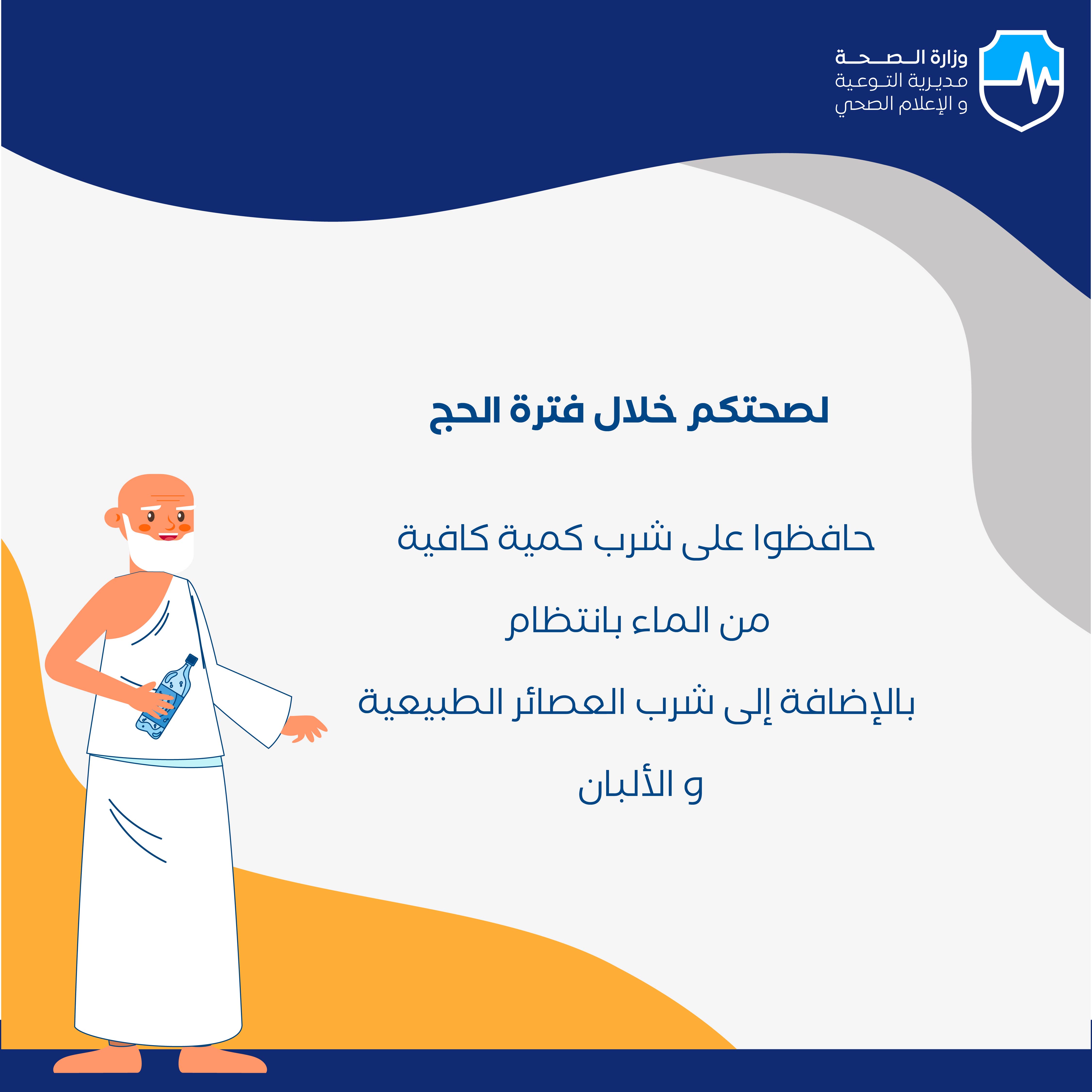 وزارة الصحة
مديرية التوعية
و الإعلام الصحي

لصحتكم خلال فترة الحج

حافظوا على شرب كمية كافية
من الماء بانتظام
بالإضافة إلى شرب العصائر الطبيعية
و الألبان